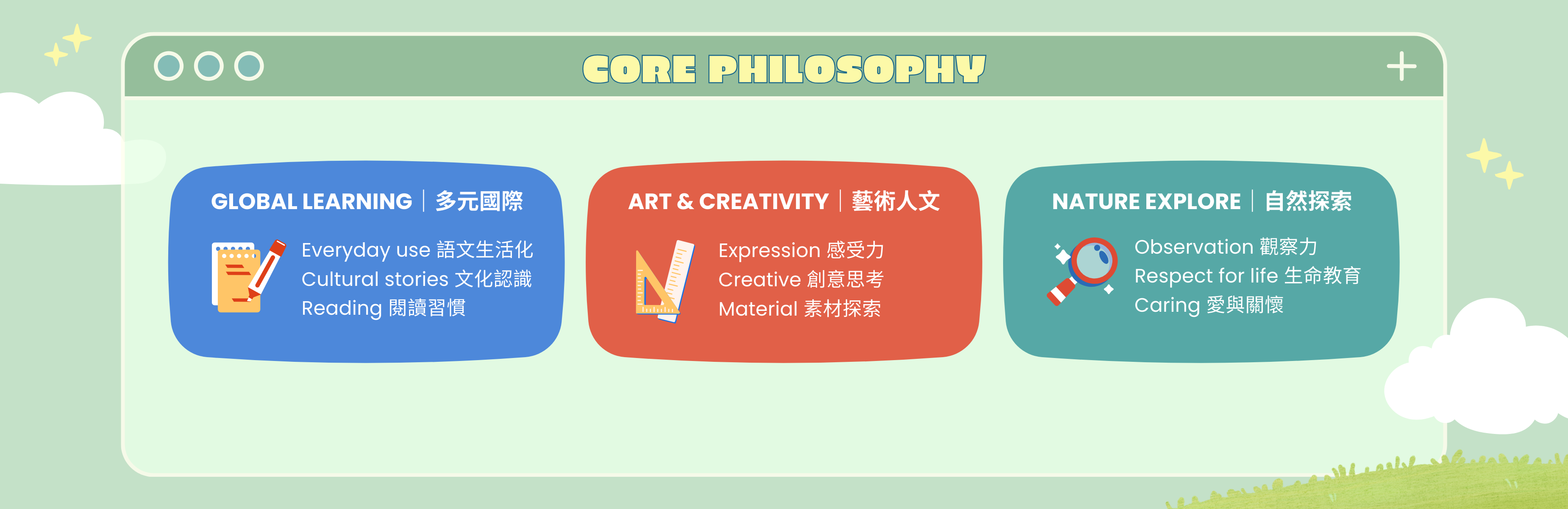 CORE PHILOSOPHY

GLOBAL LEARNING | 多元國際

Everyday use 語文生活化
Cultural stories 文化認識
Reading 閱讀習慣

ART & CREATIVITY | 藝術人文

Expression 感受力
Creative 創意思考
Material 素材探索

NATURE EXPLORE | 自然探索

Observation 觀察力
Respect for life 生命教育
Caring 愛與關懷